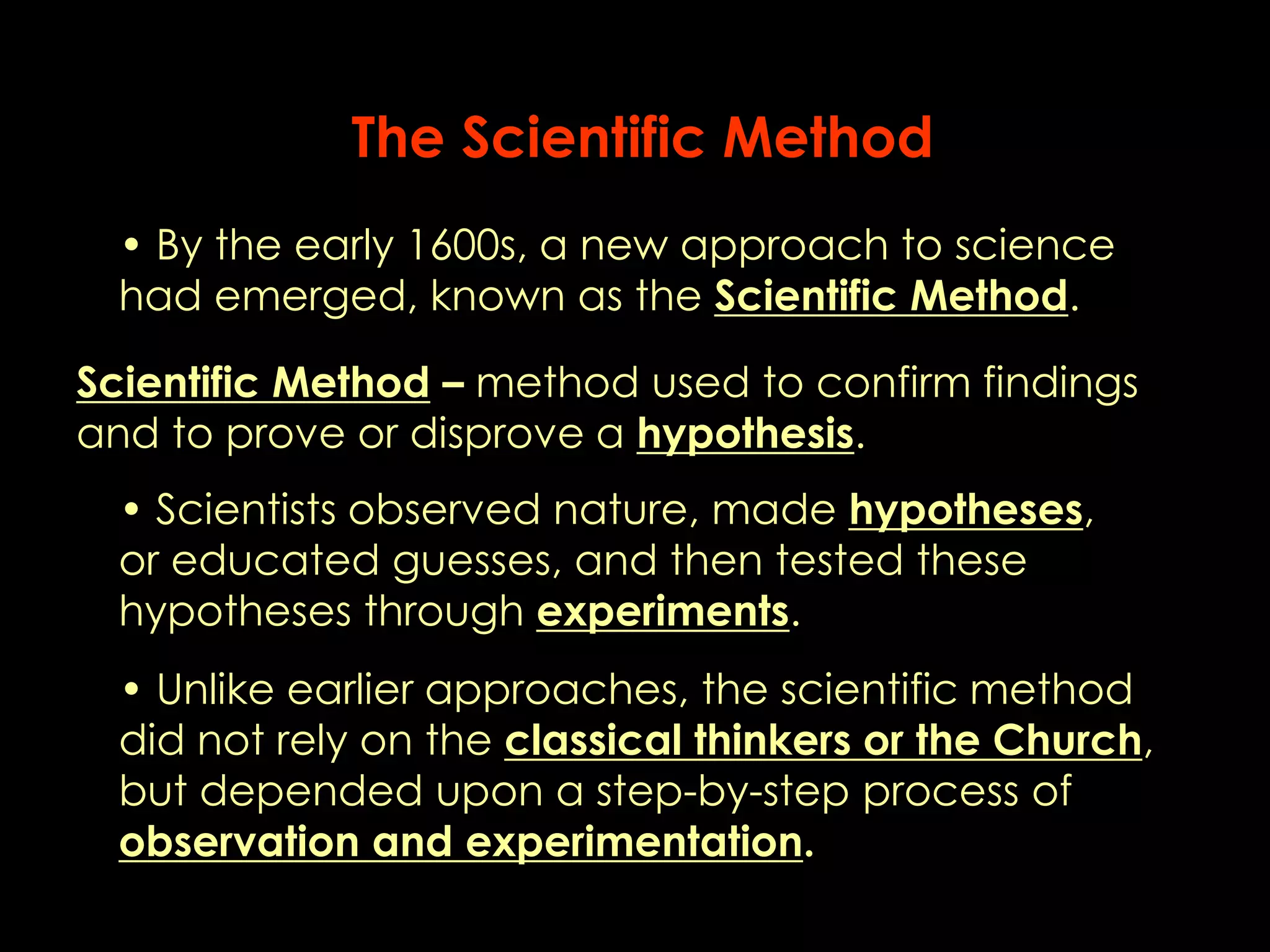 The Scientific Method

• By the early 1600s, a new approach to science had emerged, known as the Scientific Method.

Scientific Method – method used to confirm findings and to prove or disprove a hypothesis.

• Scientists observed nature, made hypotheses, or educated guesses, and then tested these hypotheses through experiments.

• Unlike earlier approaches, the scientific method did not rely on the classical thinkers or the Church, but depended upon a step-by-step process of observation and experimentation.